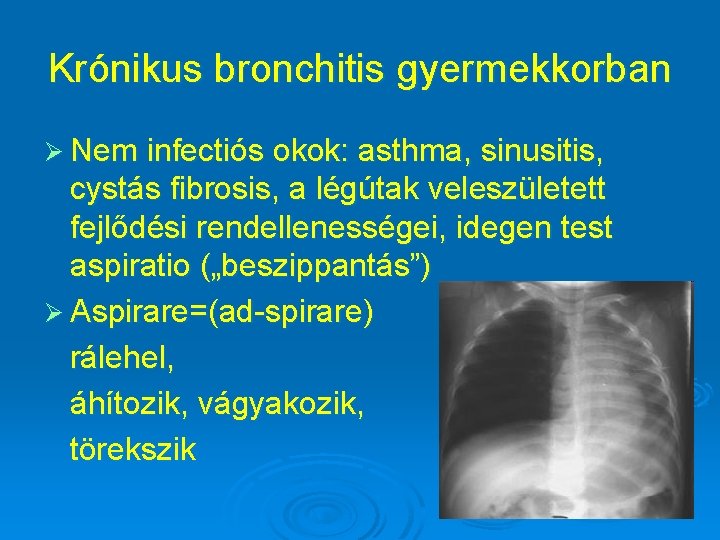 Krónikus bronchitis gyermekkorban

➢ Nem infectiós okok: asthma, sinusitis, cystás fibrosis, a légútak veleszületett fejlődési rendellenességei, idegen test aspiratio („beszippantás”)

➢ Aspirare=(ad-spirare)
rálehel,
áhítozik, vágyakozik,
törekszik